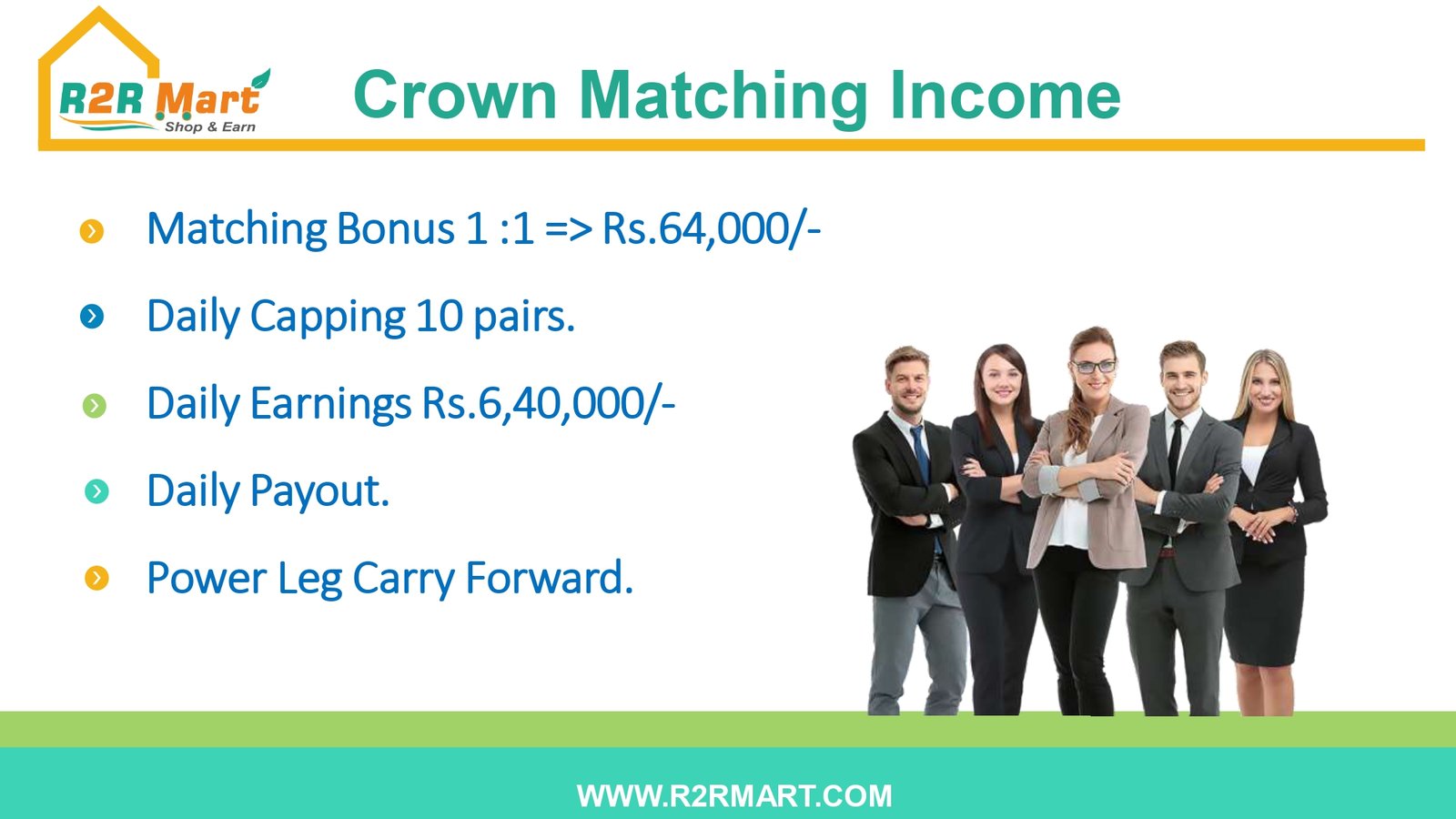 R2R Mart
Shop & Earn

Crown Matching Income

Matching Bonus 1 :1 => Rs.64,000/-

Daily Capping 10 pairs.

Daily Earnings Rs.6,40,000/-

Daily Payout.

Power Leg Carry Forward.

WWW.R2RMART.COM